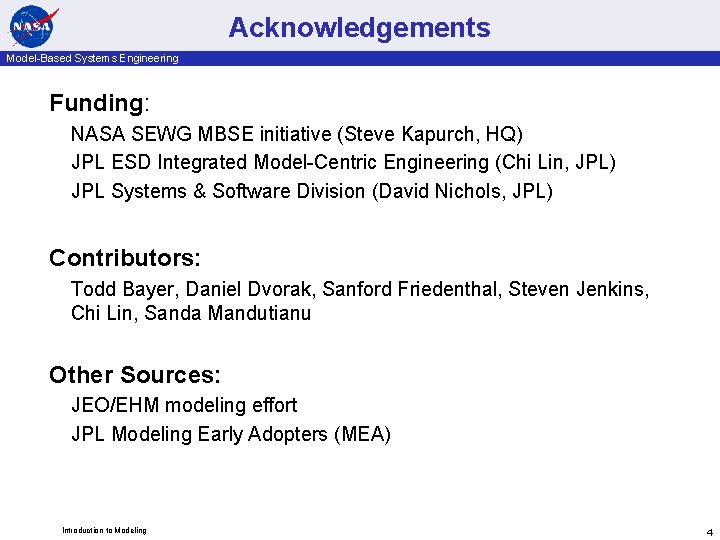 NASA

Acknowledgements

Model-Based Systems Engineering

Funding:

NASA SEWG MBSE initiative (Steve Kapurch, HQ)

JPL ESD Integrated Model-Centric Engineering (Chi Lin, JPL)

JPL Systems & Software Division (David Nichols, JPL)

Contributors:

Todd Bayer, Daniel Dvorak, Sanford Friedenthal, Steven Jenkins, Chi Lin, Sanda Mandutianu

Other Sources:

JEO/EHM modeling effort

JPL Modeling Early Adopters (MEA)

Introduction to Modeling

4